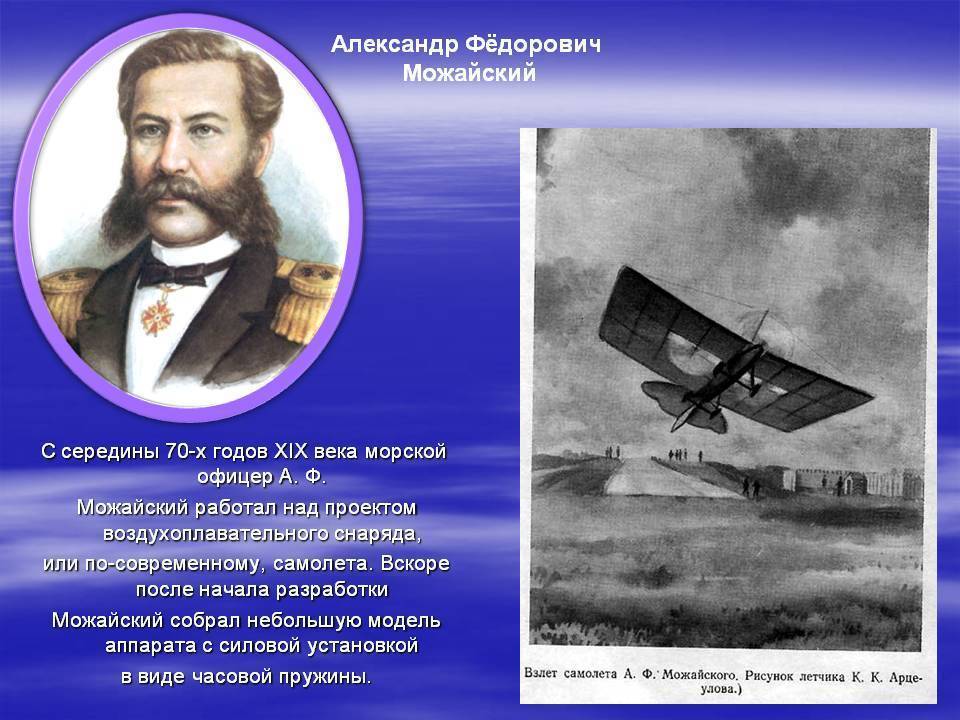 Александр Фёдорович Можайский

С середины 70-х годов XIX века морской офицер А. Ф. Можайский работал над проектом воздухоплавательного снаряда, или по-современному, самолета. Вскоре после начала разработки Можайский собрал небольшую модель аппарата с силовой установкой в виде часовой пружины.

Взлет самолета А. Ф. Можайского. Рисунок летчика К. К. Арцеулова.)